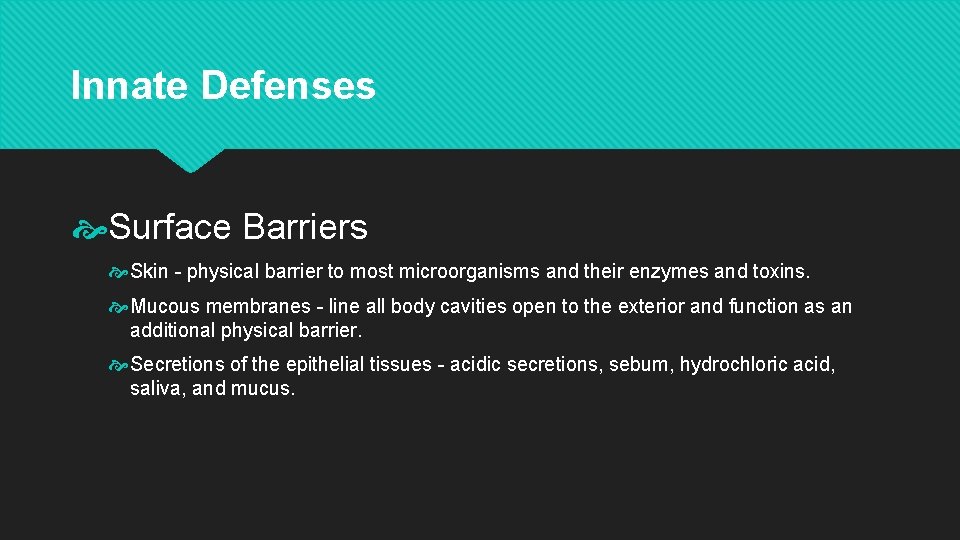 Innate Defenses

Surface Barriers

Skin - physical barrier to most microorganisms and their enzymes and toxins.

Mucous membranes - line all body cavities open to the exterior and function as an additional physical barrier.

Secretions of the epithelial tissues - acidic secretions, sebum, hydrochloric acid, saliva, and mucus.